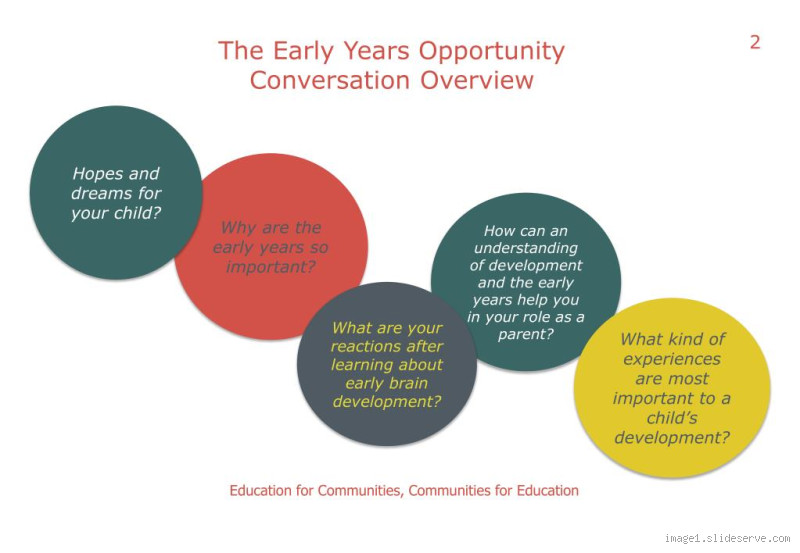 The Early Years Opportunity Conversation Overview

2

Hopes and dreams for your child?

Why are the early years so important?

What are your reactions after learning about early brain development?

How can an understanding of development and the early years help you in your role as a parent?

What kind of experiences are most important to a child's development?

Education for Communities, Communities for Education

image1.slideserve.com